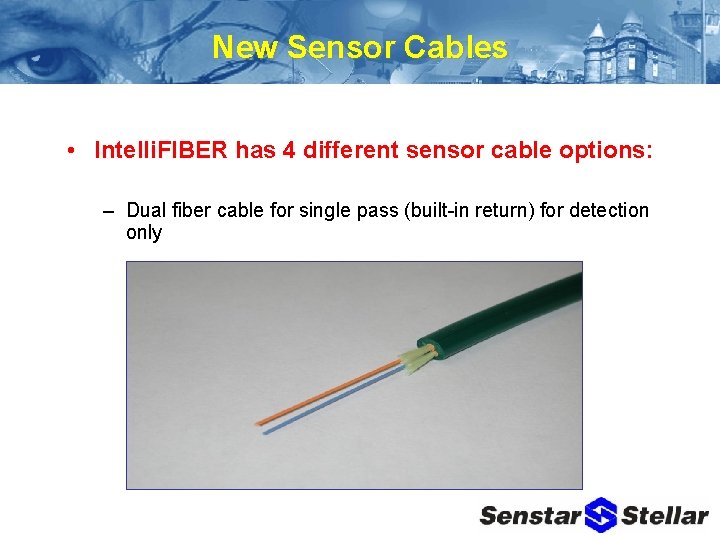 New Sensor Cables

• IntelliFIBER has 4 different sensor cable options:

– Dual fiber cable for single pass (built-in return) for detection only

Senstar Stellar